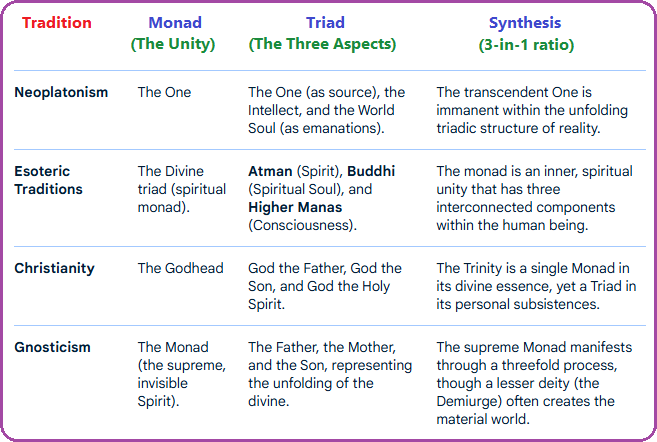 | Tradition | Monad (The Unity) | Triad (The Three Aspects) | Synthesis (3-in-1 ratio) |
|---|---|---|---|
| Neoplatonism | The One | The One (as source), the Intellect, and the World Soul (as emanations). | The transcendent One is immanent within the unfolding triadic structure of reality. |
| Esoteric Traditions | The Divine triad (spiritual monad). | Atman (Spirit), Buddhi (Spiritual Soul), and Higher Manas (Consciousness). | The monad is an inner, spiritual unity that has three interconnected components within the human being. |
| Christianity | The Godhead | God the Father, God the Son, and God the Holy Spirit. | The Trinity is a single Monad in its divine essence, yet a Triad in its personal subsistences. |
| Gnosticism | The Monad (the supreme, invisible Spirit). | The Father, the Mother, and the Son, representing the unfolding of the divine. | The supreme Monad manifests through a threefold process, though a lesser deity (the Demiurge) often creates the material world. |